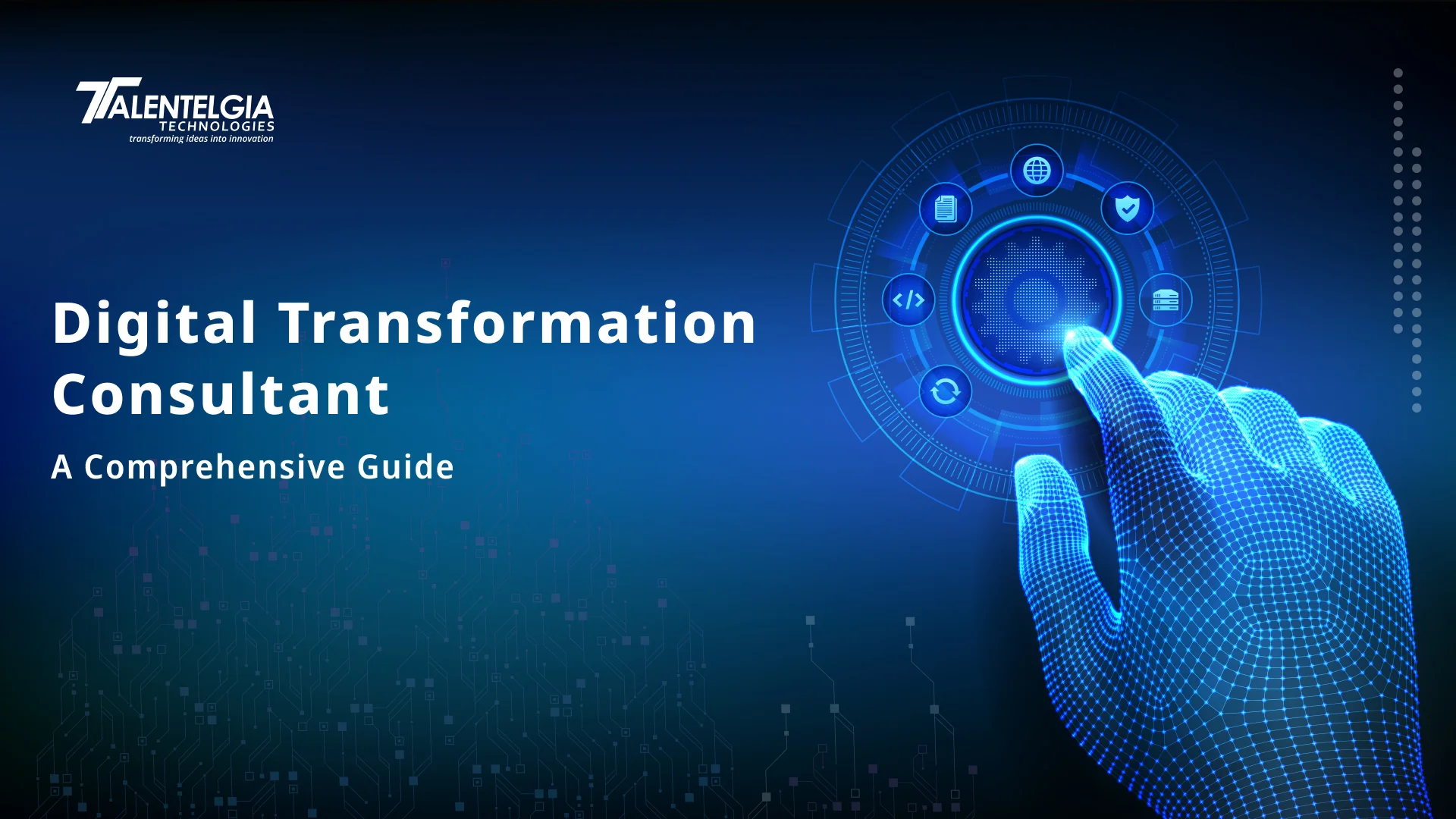 TALENTELGIA
TECHNOLOGIES
transforming ideas into innovation

Digital Transformation Consultant

A Comprehensive Guide